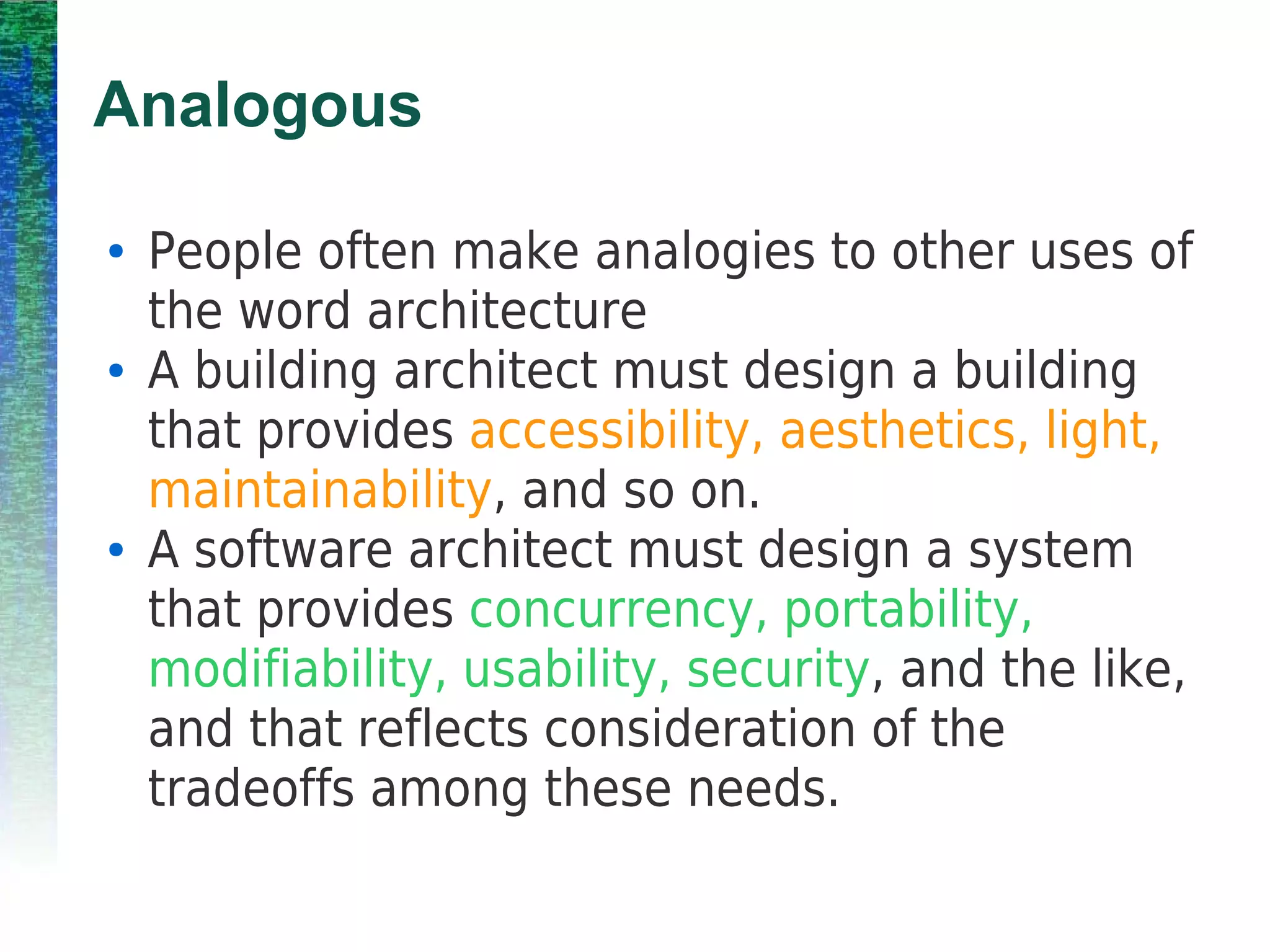 Analogous

• People often make analogies to other uses of the word architecture
• A building architect must design a building that provides accessibility, aesthetics, light, maintainability, and so on.
• A software architect must design a system that provides concurrency, portability, modifiability, usability, security, and the like, and that reflects consideration of the tradeoffs among these needs.